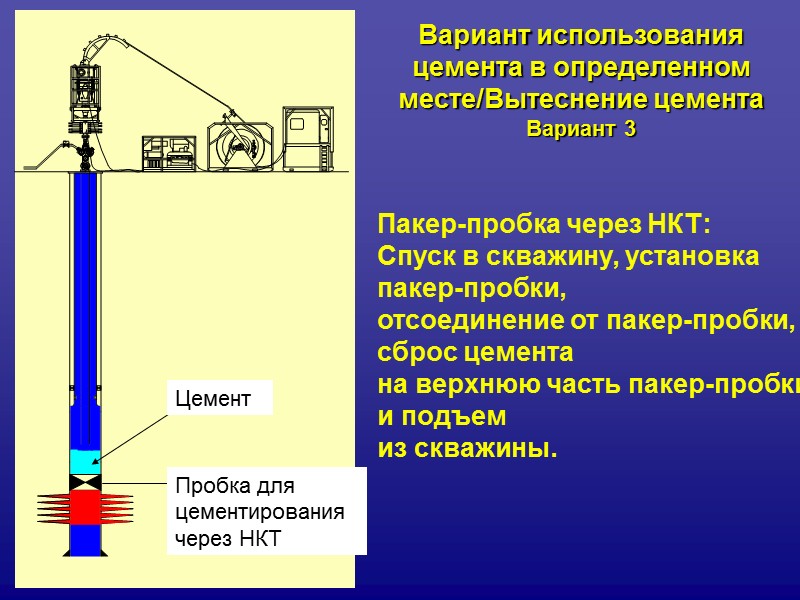 Вариант использования цемента в определенном месте/Вытеснение цемента
Вариант 3

Пакер-пробка через НКТ:
Спуск в скважину, установка пакер-пробки,
отсоединение от пакер-пробки,
сброс цемента
на верхнюю часть пакер-пробки
и подъем
из скважины.

Цемент

Пробка для цементирования через НКТ